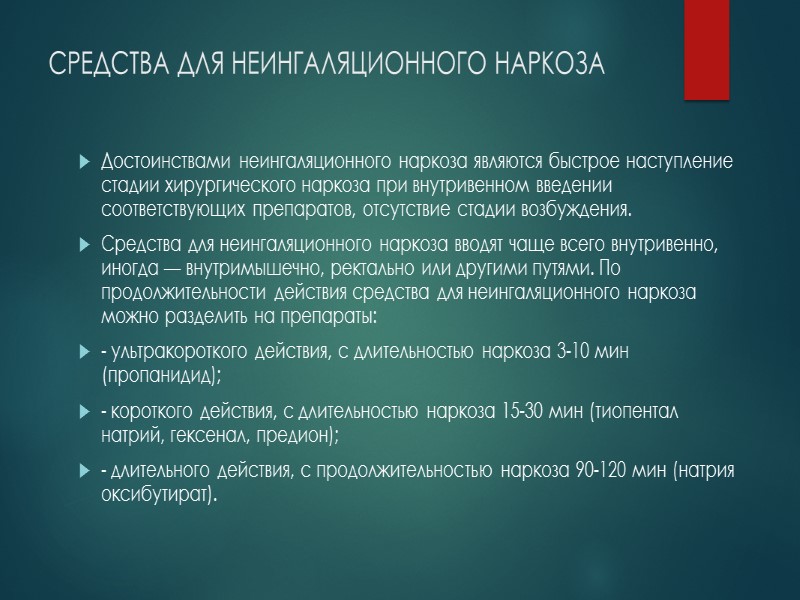 СРЕДСТВА ДЛЯ НЕИНГАЛЯЦИОННОГО НАРКОЗА

Достоинствами неингаляционного наркоза являются быстрое наступление стадии хирургического наркоза при внутривенном введении соответствующих препаратов, отсутствие стадии возбуждения.

Средства для неингаляционного наркоза вводят чаще всего внутривенно, иногда — внутримышечно, ректально или другими путями. По продолжительности действия средства для неингаляционного наркоза можно разделить на препараты:

- ультракороткого действия, с длительностью наркоза 3-10 мин (пропанидид);

- короткого действия, с длительностью наркоза 15-30 мин (тиопентал натрий, гексенал, предион);

- длительного действия, с продолжительностью наркоза 90-120 мин (натрия оксибутират).